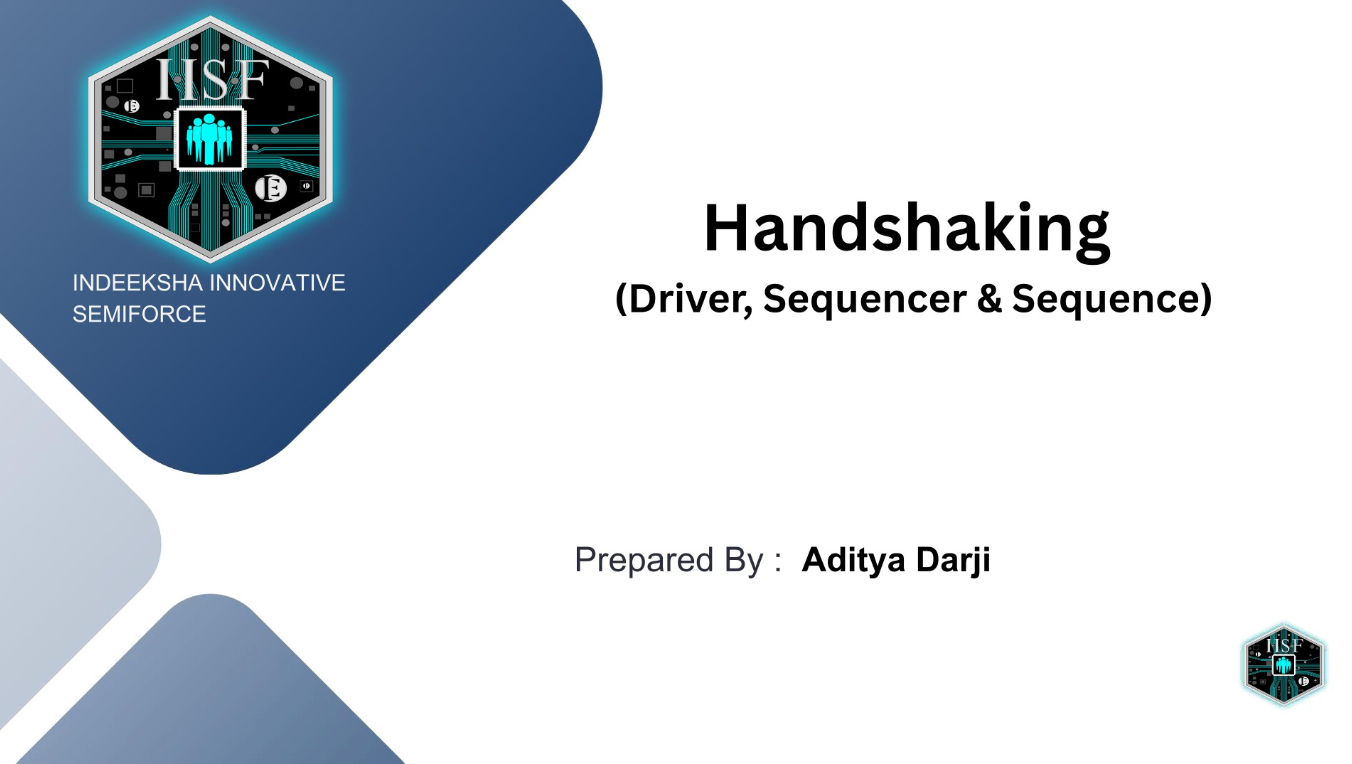 IISF

INDEEKSHA INNOVATIVE SEMIFORCE

Handshaking
(Driver, Sequencer & Sequence)

Prepared By : Aditya Darji

IISF